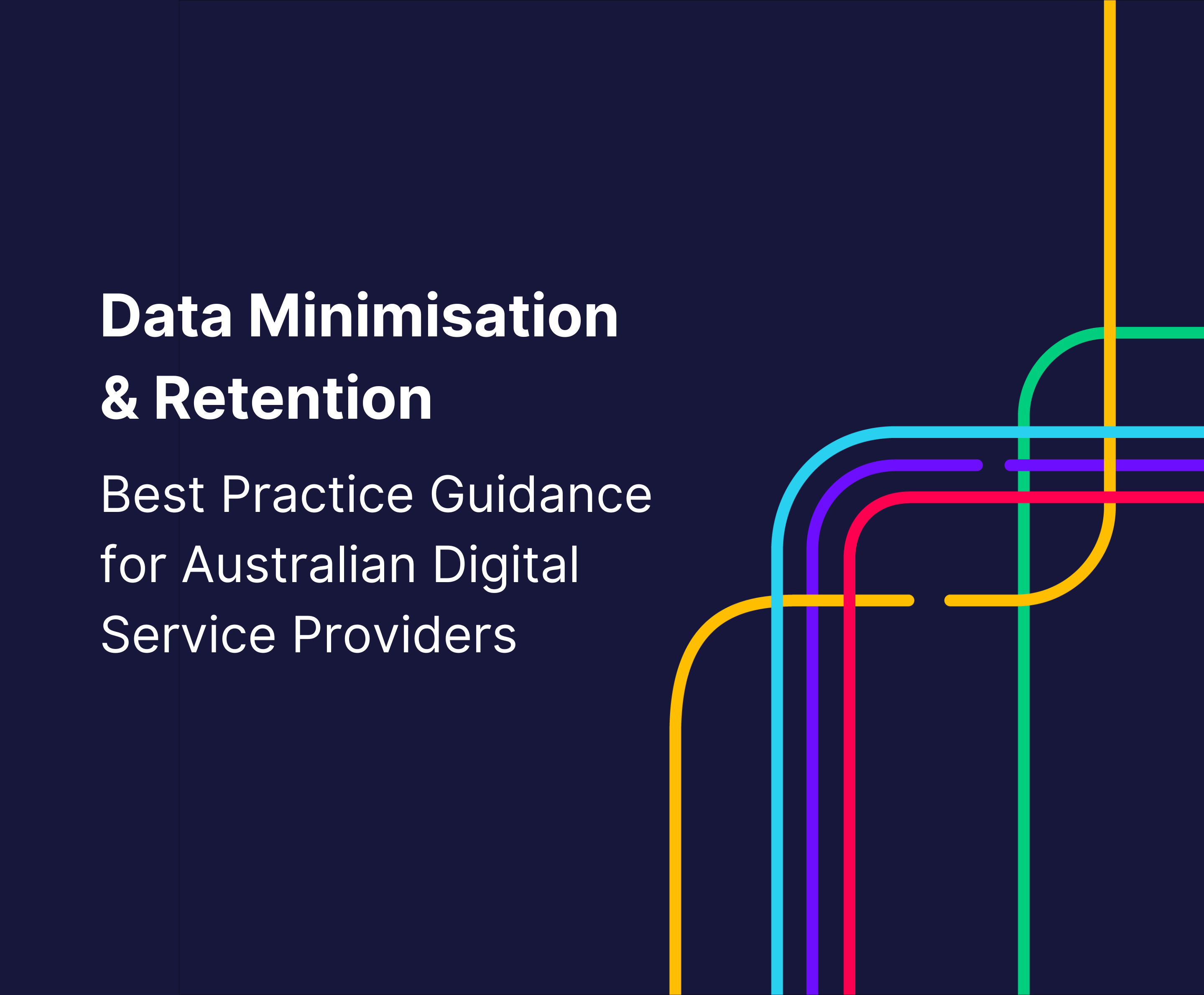 Data Minimisation & Retention

Best Practice Guidance for Australian Digital Service Providers